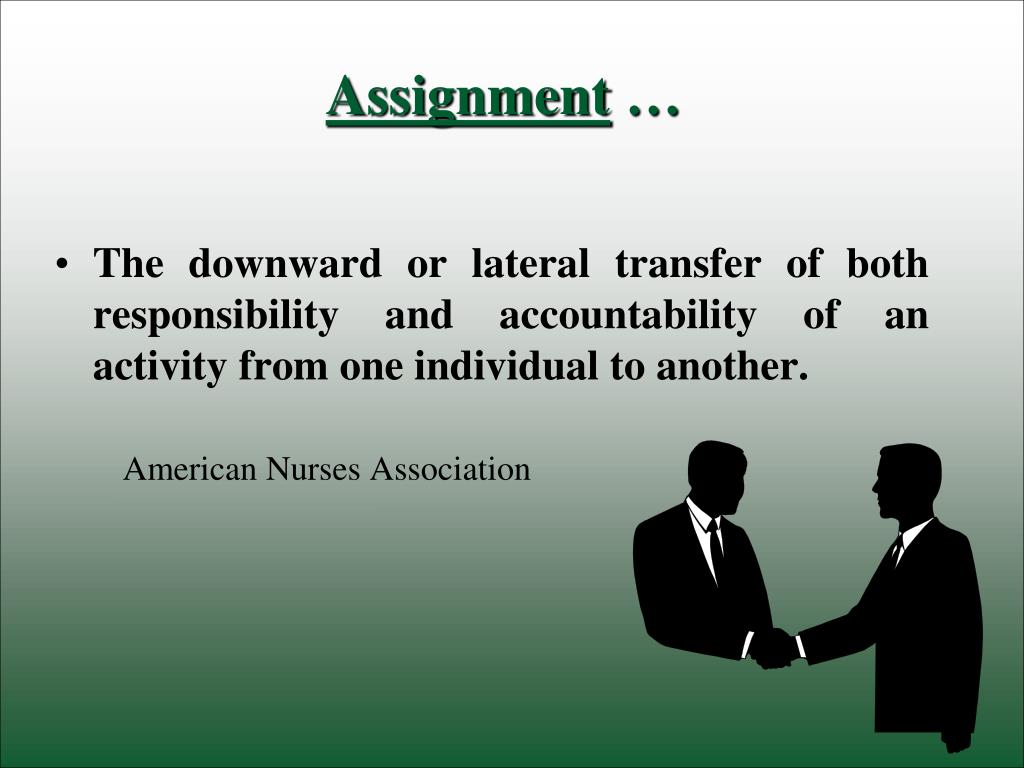 Assignment …

• The downward or lateral transfer of both responsibility and accountability of an activity from one individual to another.

American Nurses Association